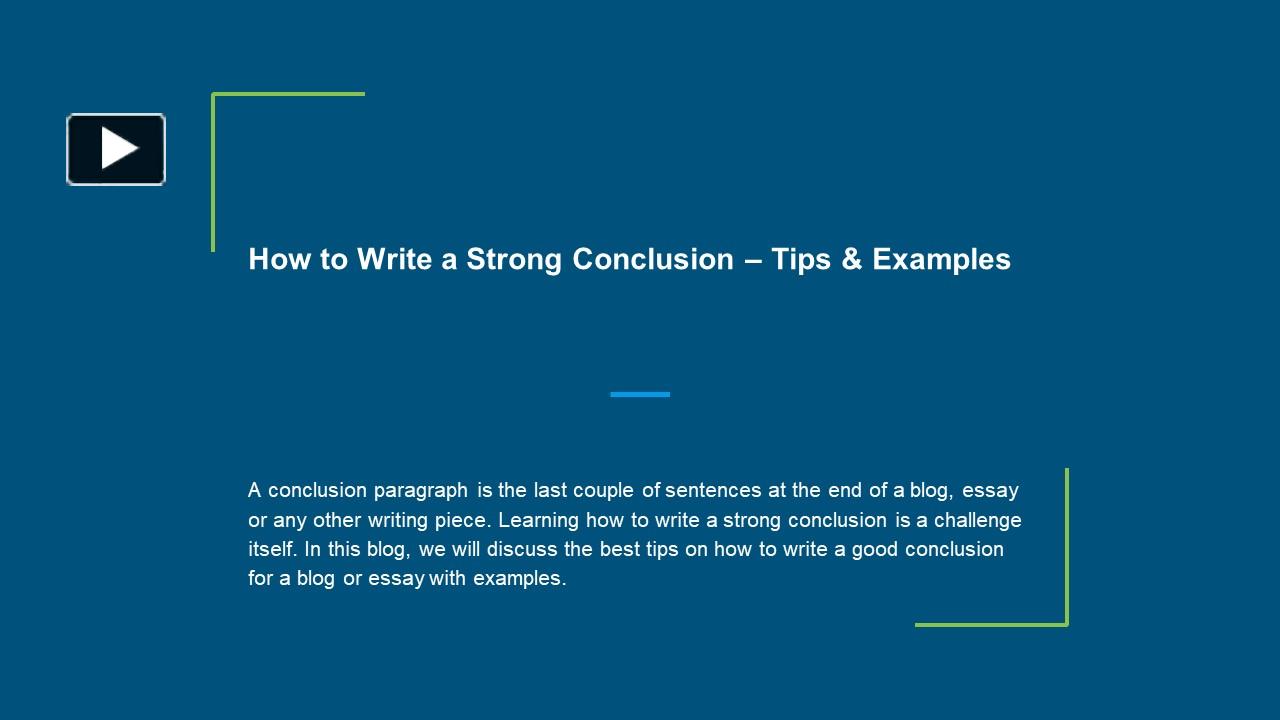 How to Write a Strong Conclusion – Tips & Examples

A conclusion paragraph is the last couple of sentences at the end of a blog, essay or any other writing piece. Learning how to write a strong conclusion is a challenge itself. In this blog, we will discuss the best tips on how to write a good conclusion for a blog or essay with examples.